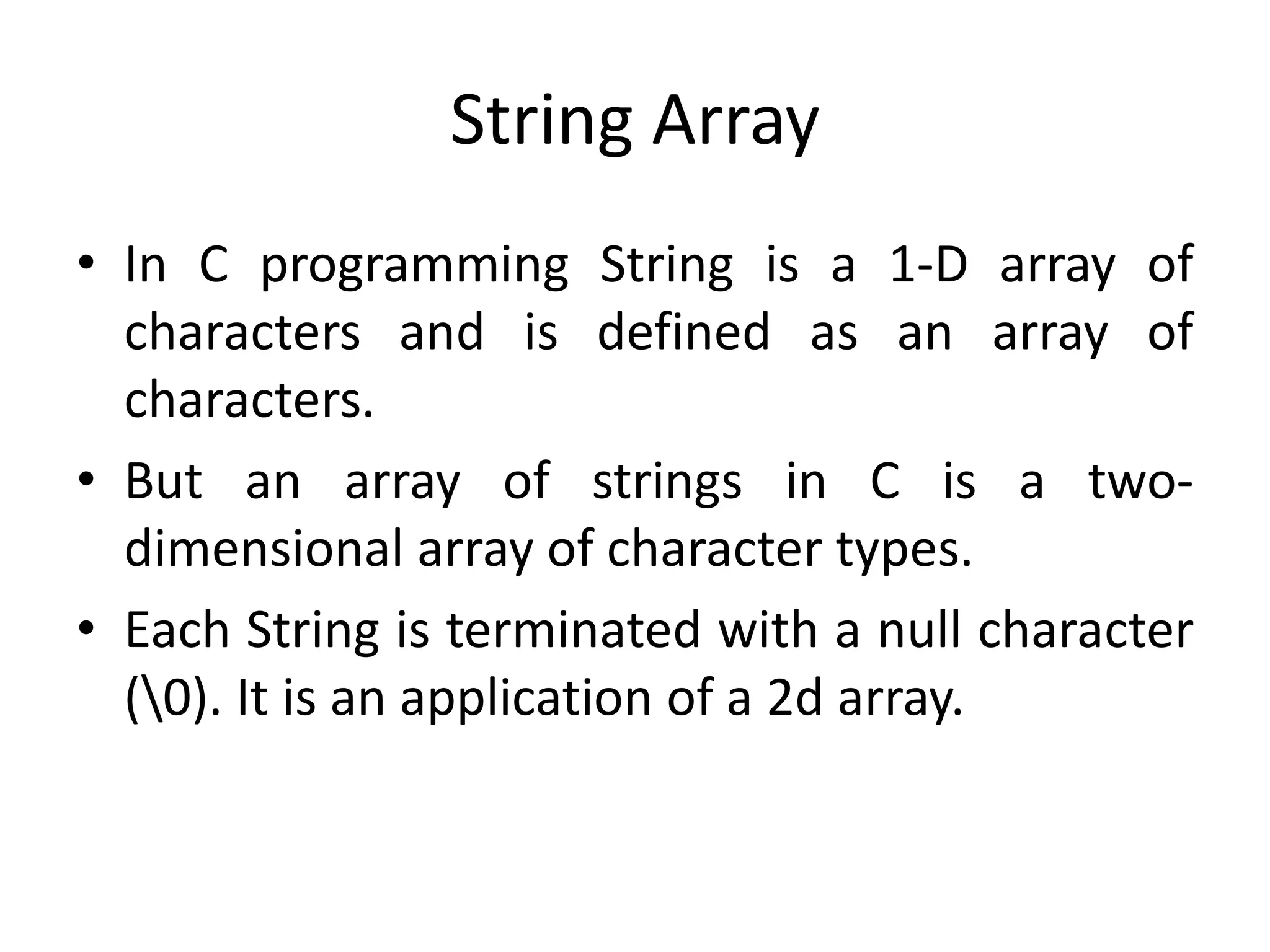 String Array

• In C programming String is a 1-D array of characters and is defined as an array of characters.
• But an array of strings in C is a two-dimensional array of character types.
• Each String is terminated with a null character (\0). It is an application of a 2d array.